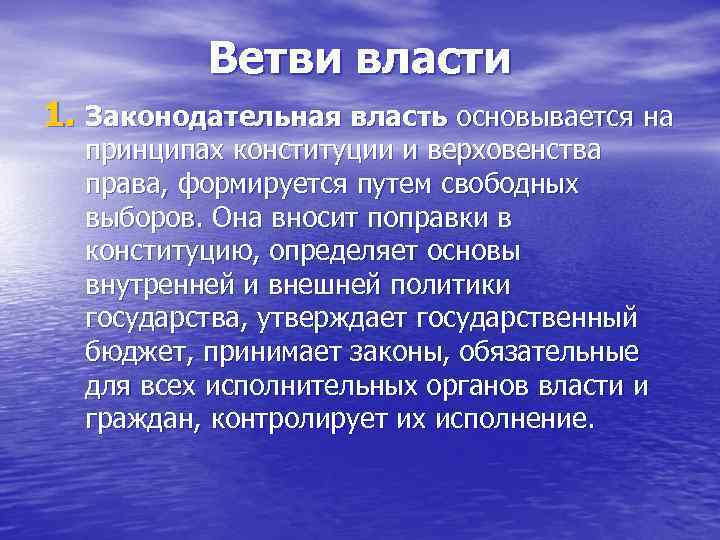 Ветви власти

1. Законодательная власть основывается на принципах конституции и верховенства права, формируется путем свободных выборов. Она вносит поправки в конституцию, определяет основы внутренней и внешней политики государства, утверждает государственный бюджет, принимает законы, обязательные для всех исполнительных органов власти и граждан, контролирует их исполнение.